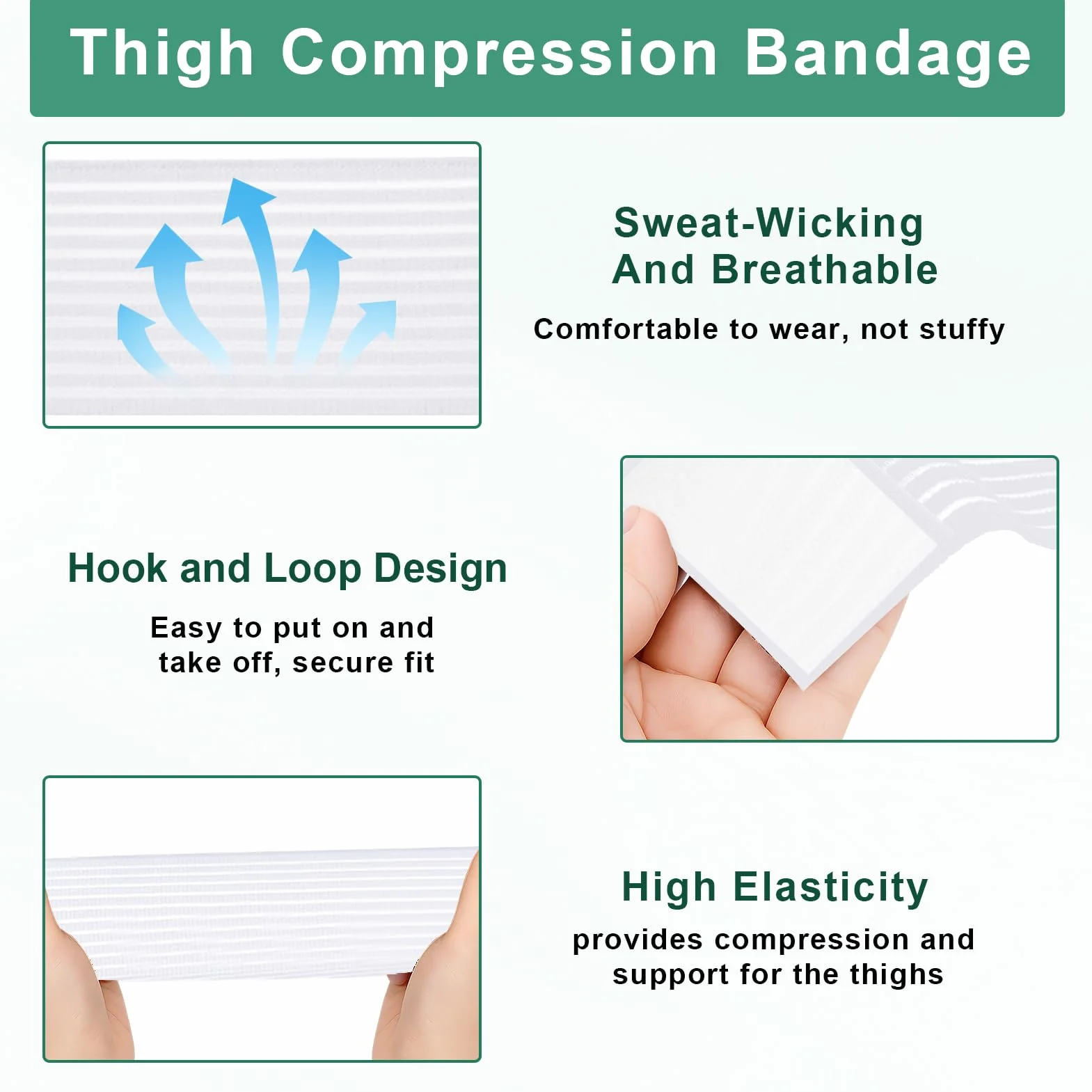 Thigh Compression Bandage

Sweat-Wicking
And Breathable

Comfortable to wear, not stuffy

Hook and Loop Design

Easy to put on and take off, secure fit

High Elasticity

provides compression and support for the thighs